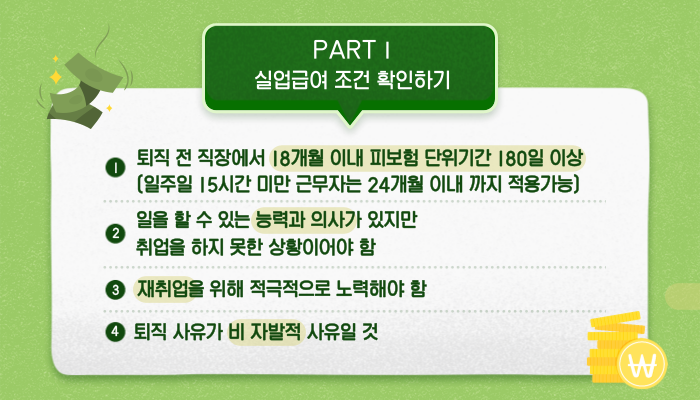 PART 1
실업급여 조건 확인하기

1 퇴직 전 직장에서 18개월 이내 피보험 단위기간 180일 이상 (일주일 15시간 미만 근무자는 24개월 이내 까지 적용가능)

2 일을 할 수 있는 능력과 의사가 있지만 취업을 하지 못한 상황이어야 함

3 재취업을 위해 적극적으로 노력해야 함

4 퇴직 사유가 비 자발적 사유일 것

₩